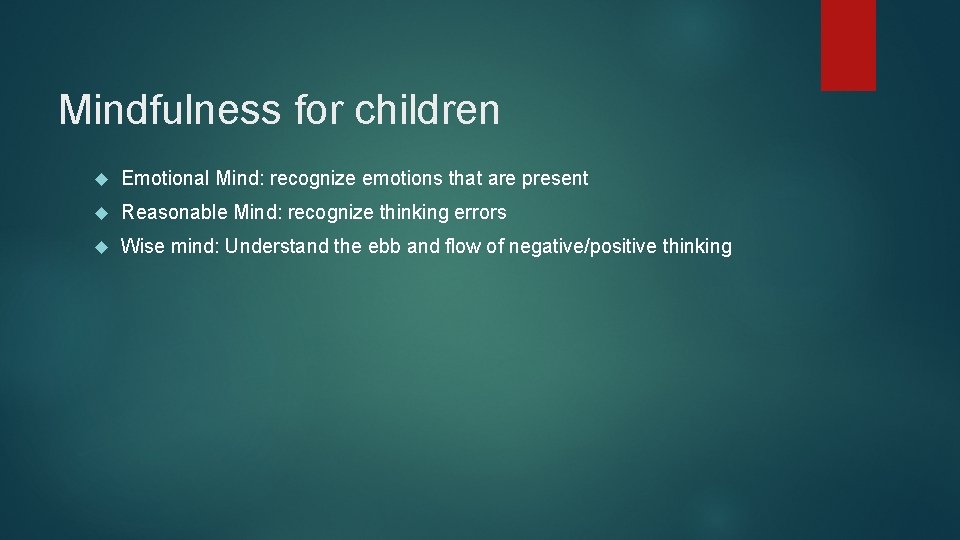 Mindfulness for children

Emotional Mind: recognize emotions that are present

Reasonable Mind: recognize thinking errors

Wise mind: Understand the ebb and flow of negative/positive thinking